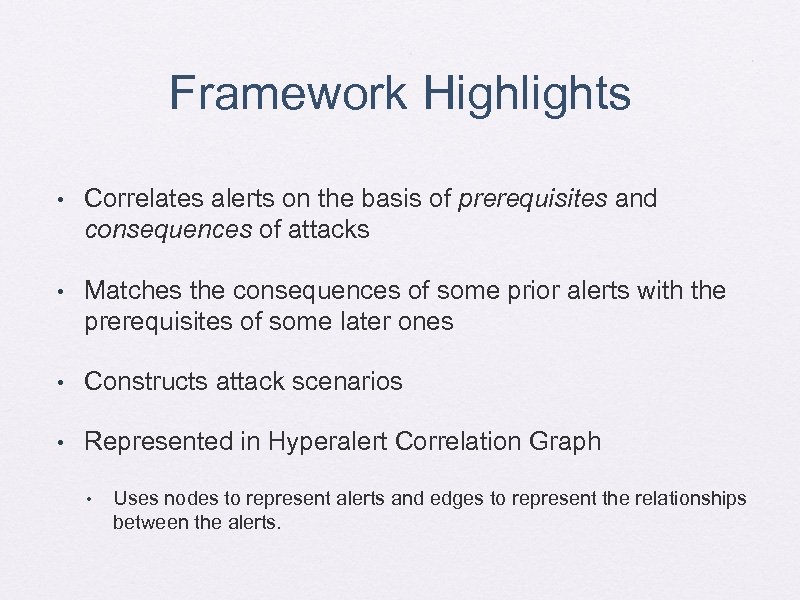 Framework Highlights

• Correlates alerts on the basis of prerequisites and consequences of attacks

• Matches the consequences of some prior alerts with the prerequisites of some later ones

• Constructs attack scenarios

• Represented in Hyperalert Correlation Graph

• Uses nodes to represent alerts and edges to represent the relationships between the alerts.